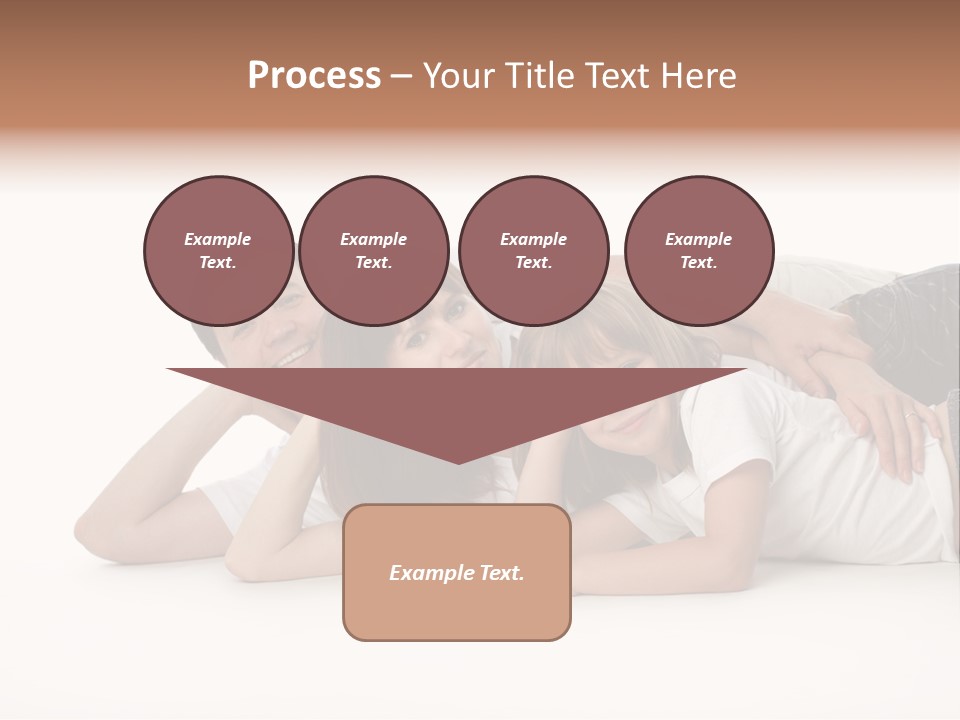 Process – Your Title Text Here

Example Text.

Example Text.

Example Text.

Example Text.

Example Text.